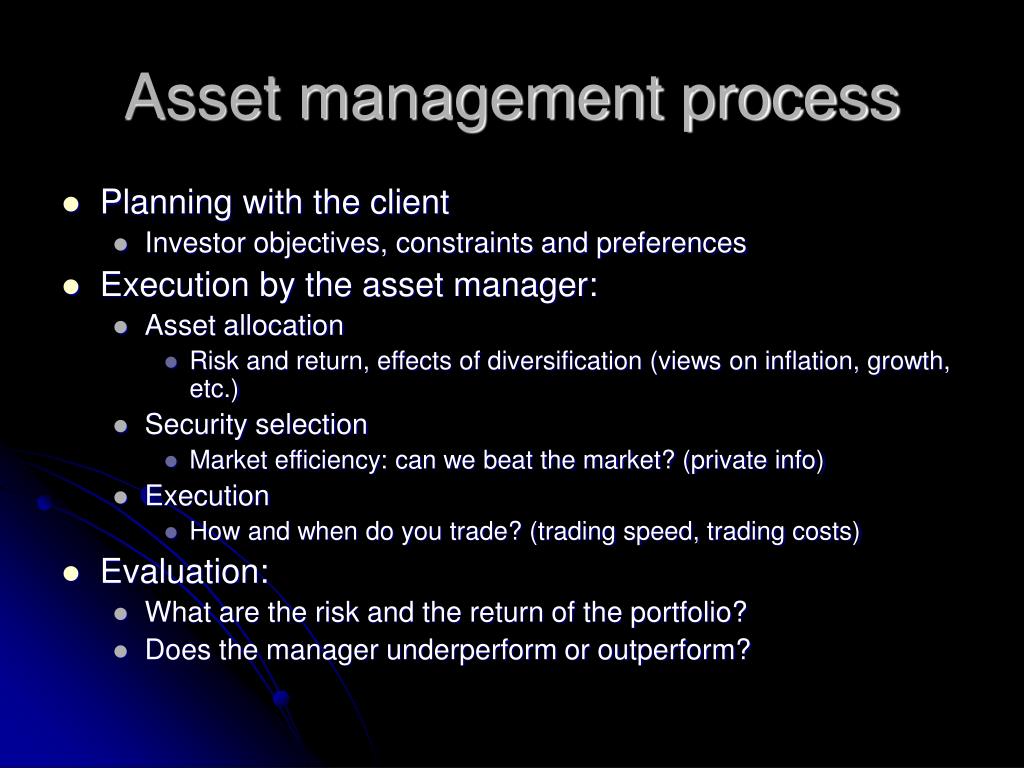 Asset management process

- Planning with the client
  - Investor objectives, constraints and preferences
- Execution by the asset manager:
  - Asset allocation
    - Risk and return, effects of diversification (views on inflation, growth, etc.)
  - Security selection
    - Market efficiency: can we beat the market? (private info)
  - Execution
    - How and when do you trade? (trading speed, trading costs)
- Evaluation:
  - What are the risk and the return of the portfolio?
  - Does the manager underperform or outperform?